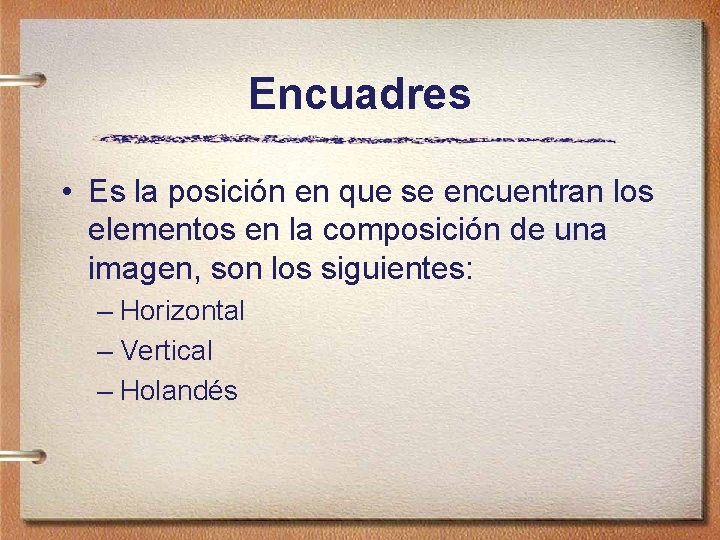 Encuadres

• Es la posición en que se encuentran los elementos en la composición de una imagen, son los siguientes:
– Horizontal
– Vertical
– Holandés